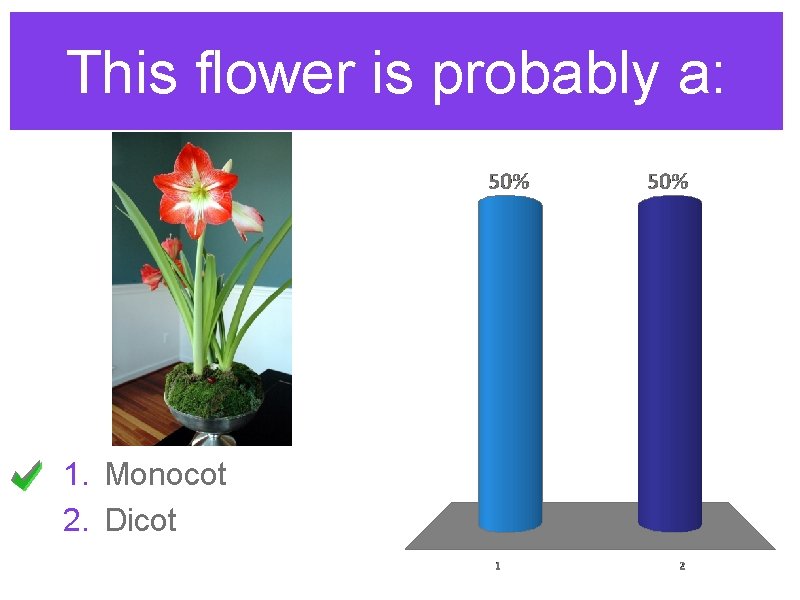 This flower is probably a:

1. Monocot
2. Dicot

50%
50%
1
2